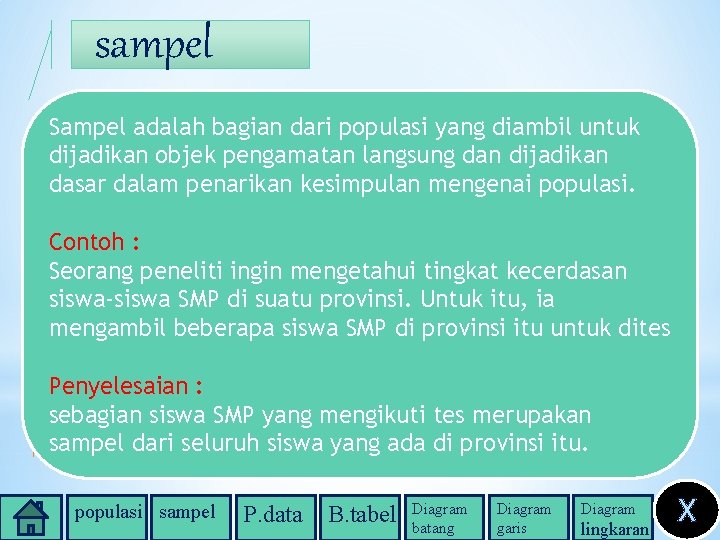 sampel

Sampel adalah bagian dari populasi yang diambil untuk dijadikan objek pengamatan langsung dan dijadikan dasar dalam penarikan kesimpulan mengenai populasi.

Contoh :
Seorang peneliti ingin mengetahui tingkat kecerdasan siswa-siswa SMP di suatu provinsi. Untuk itu, ia mengambil beberapa siswa SMP di provinsi itu untuk dites

Penyelesaian :
sebagian siswa SMP yang mengikuti tes merupakan sampel dari seluruh siswa yang ada di provinsi itu.

populasi sampel P.data B.tabel Diagram batang Diagram garis Diagram lingkaran X